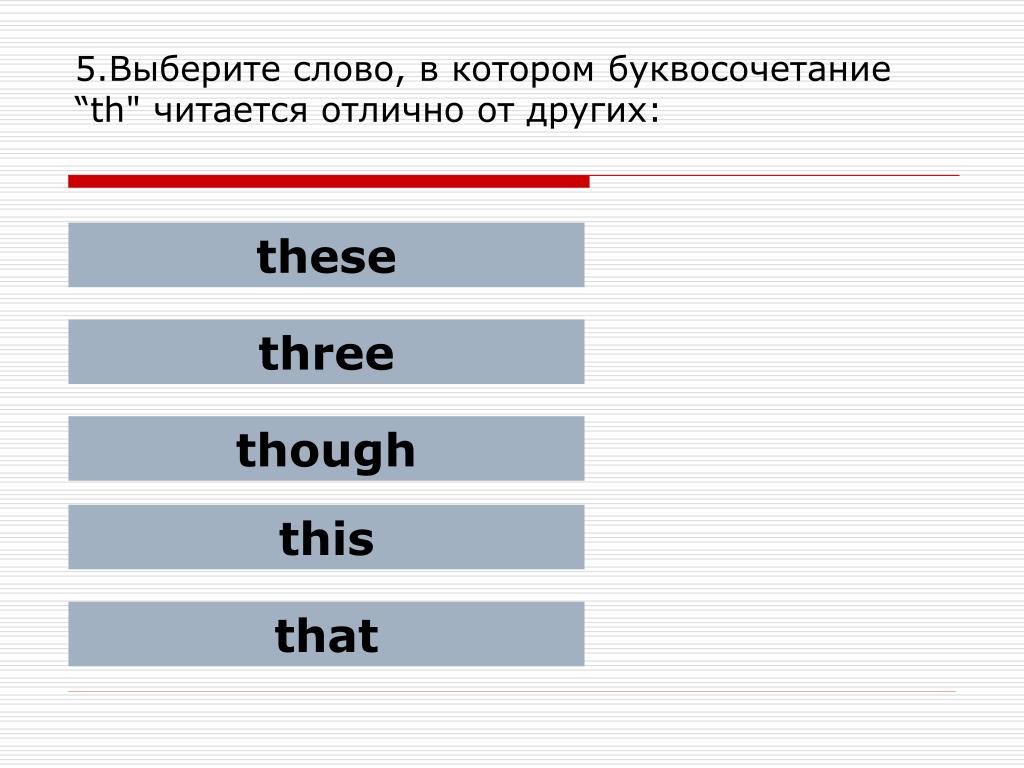 5.Выберите слово, в котором буквосочетание “th" читается отлично от других:

these

three

though

this

that